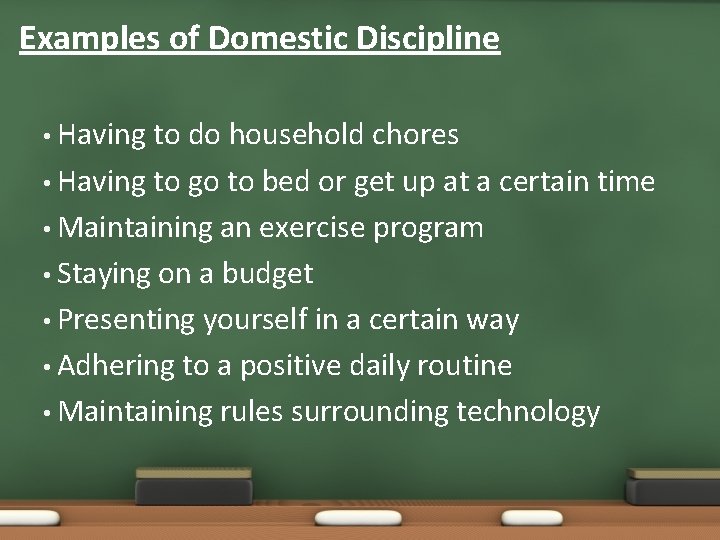 Examples of Domestic Discipline

• Having to do household chores
• Having to go to bed or get up at a certain time
• Maintaining an exercise program
• Staying on a budget
• Presenting yourself in a certain way
• Adhering to a positive daily routine
• Maintaining rules surrounding technology